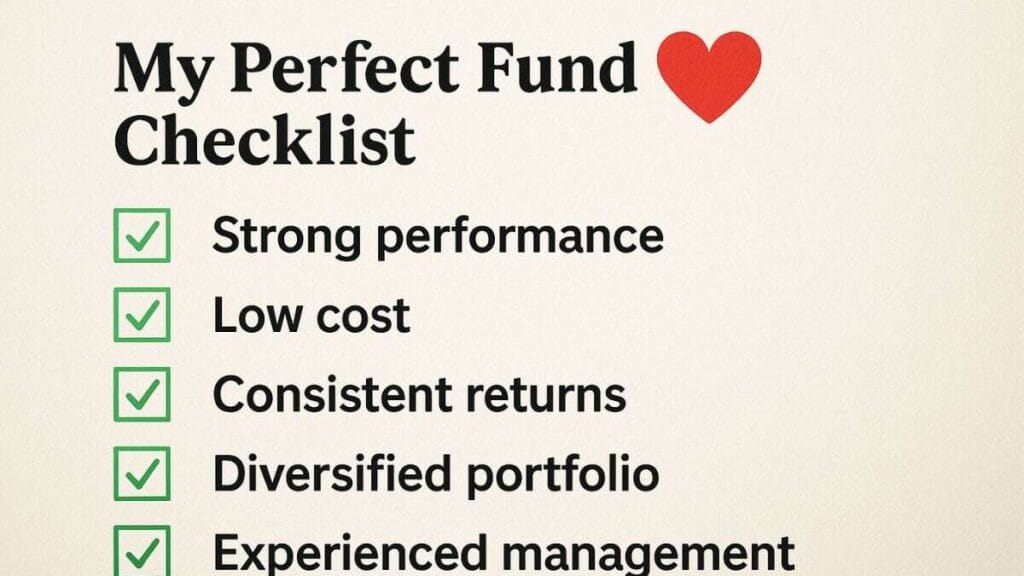 My Perfect Fund Checklist

Strong performance

Low cost

Consistent returns

Diversified portfolio

Experienced management